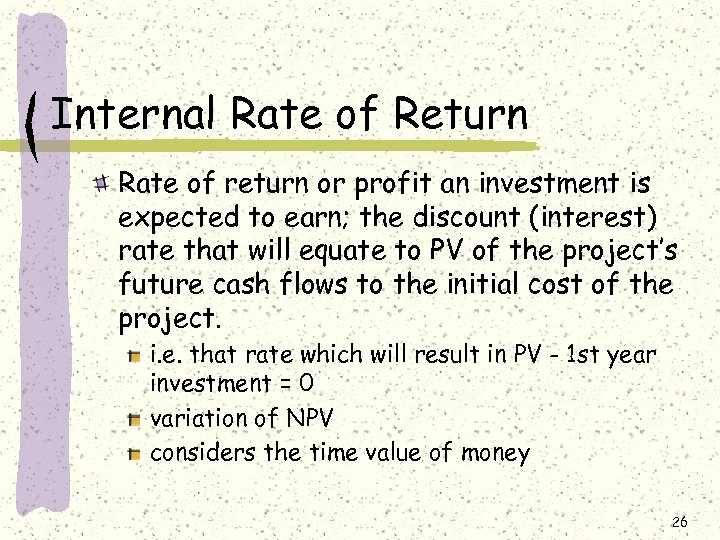 Internal Rate of Return

Rate of return or profit an investment is expected to earn; the discount (interest) rate that will equate to PV of the project's future cash flows to the initial cost of the project.

i.e. that rate which will result in PV - 1st year investment = 0

variation of NPV

considers the time value of money

26